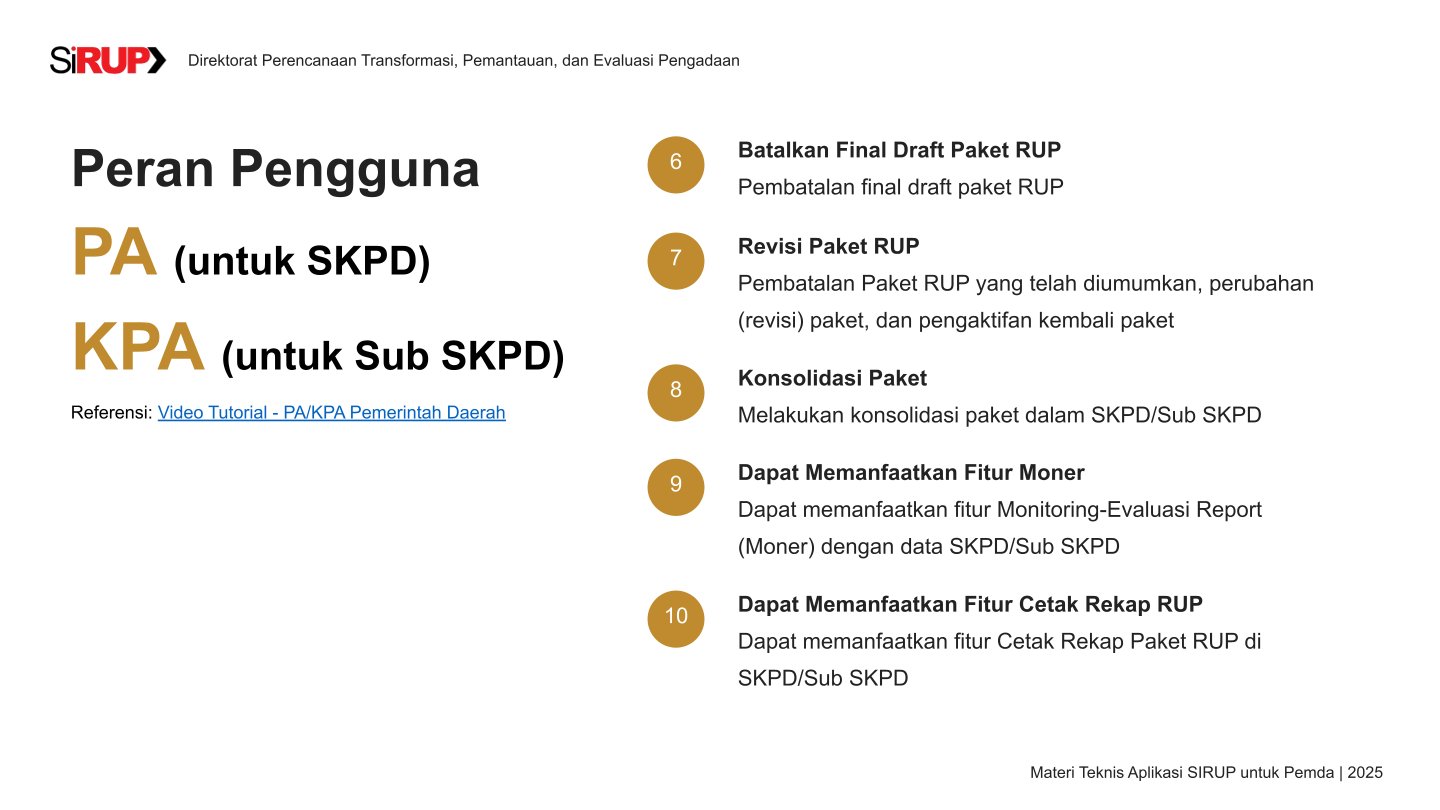 SiRUP Direktorat Perencanaan Transformasi, Pemantauan, dan Evaluasi Pengadaan

Peran Pengguna
PA (untuk SKPD)
KPA (untuk Sub SKPD)

Referensi: Video Tutorial - PA/KPA Pemerintah Daerah

6
Batalkan Final Draft Paket RUP
Pembatalan final draft paket RUP

7
Revisi Paket RUP
Pembatalan Paket RUP yang telah diumumkan, perubahan (revisi) paket, dan pengaktifan kembali paket

8
Konsolidasi Paket
Melakukan konsolidasi paket dalam SKPD/Sub SKPD

9
Dapat Memanfaatkan Fitur Moner
Dapat memanfaatkan fitur Monitoring-Evaluasi Report (Moner) dengan data SKPD/Sub SKPD

10
Dapat Memanfaatkan Fitur Cetak Rekap RUP
Dapat memanfaatkan fitur Cetak Rekap Paket RUP di SKPD/Sub SKPD

Materi Teknis Aplikasi SIRUP untuk Pemda | 2025